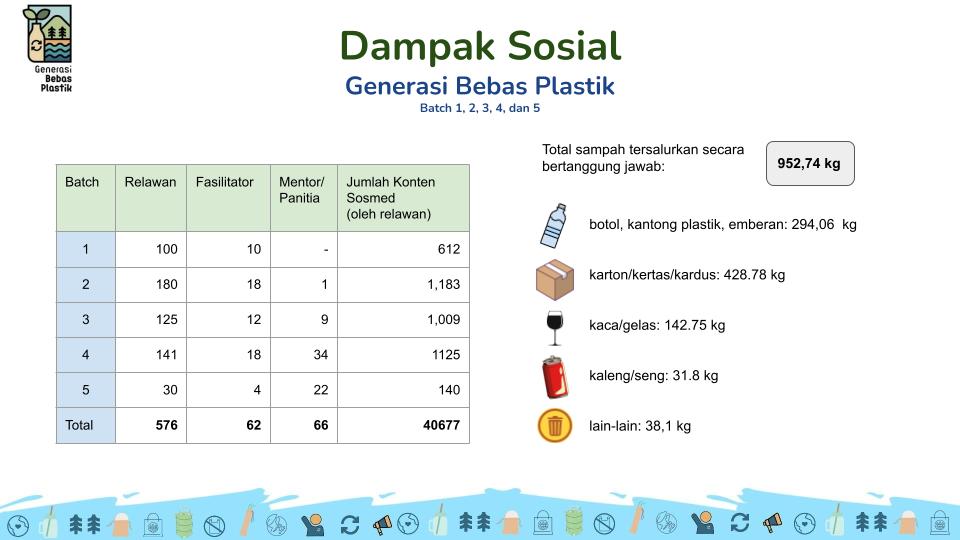 Generasi Bebas Plastik

Dampak Sosial

Generasi Bebas Plastik

Batch 1, 2, 3, 4, dan 5

| Batch | Relawan | Fasilitator | Mentor/ Panitia | Jumlah Konten Sosmed (oleh relawan) |
|---|---|---|---|---|
| 1 | 100 | 10 | - | 612 |
| 2 | 180 | 18 | 1 | 1,183 |
| 3 | 125 | 12 | 9 | 1,009 |
| 4 | 141 | 18 | 34 | 1125 |
| 5 | 30 | 4 | 22 | 140 |
| Total | 576 | 62 | 66 | 40677 |

Total sampah tersalurkan secara bertanggung jawab:

952,74 kg

botol, kantong plastik, emberan: 294,06 kg

karton/kertas/kardus: 428.78 kg

kaca/gelas: 142.75 kg

kaleng/seng: 31.8 kg

lain-lain: 38,1 kg